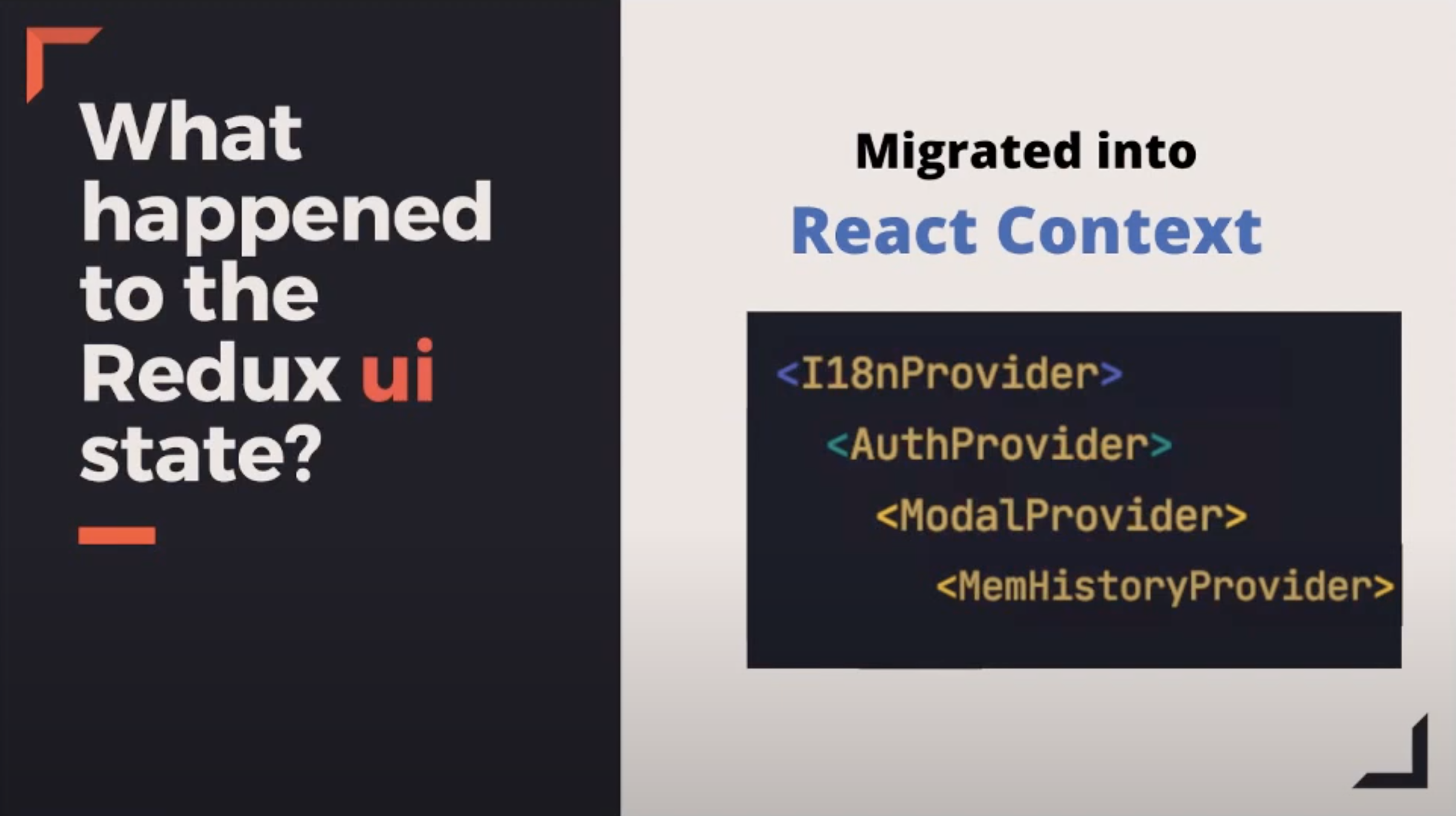 What happened to the Redux ui state?

Migrated into
React Context

<I18nProvider>
<AuthProvider>
<ModalProvider>
<MemHistoryProvider>